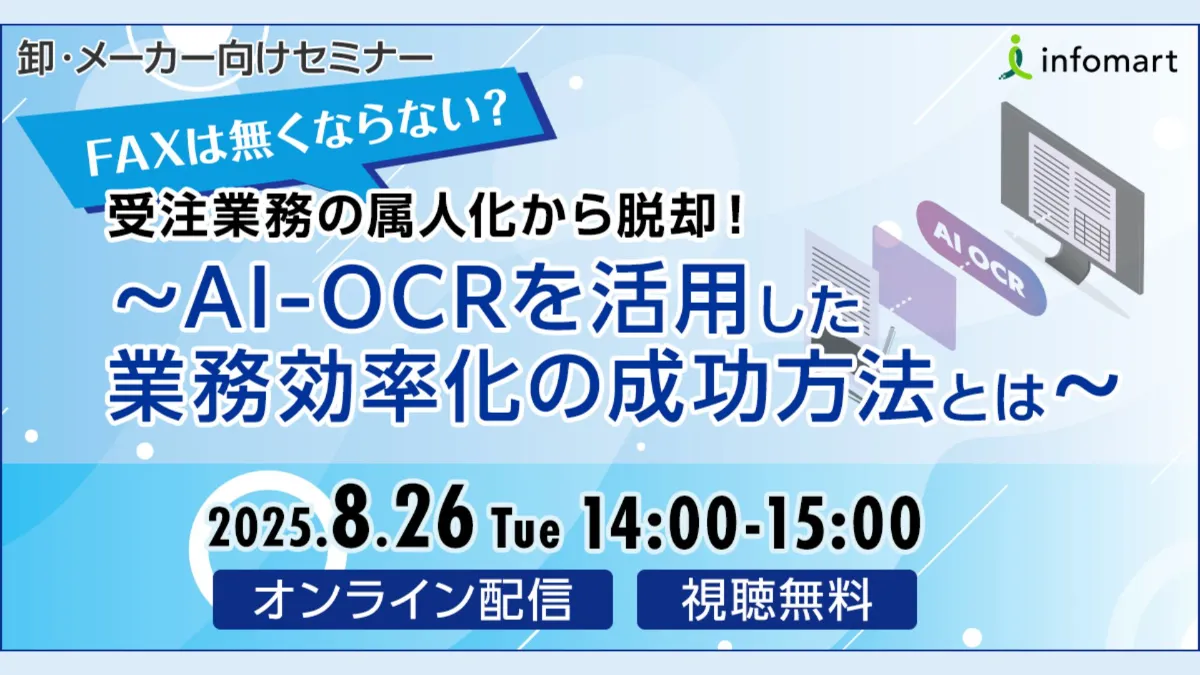 卸・メーカー向けセミナー

infomart

FAXは無くならない?

受注業務の属人化から脱却!
~AI-OCRを活用した業務効率化の成功方法とは~

AI OCR

2025.8.26 Tue 14:00-15:00

オンライン配信

視聴無料